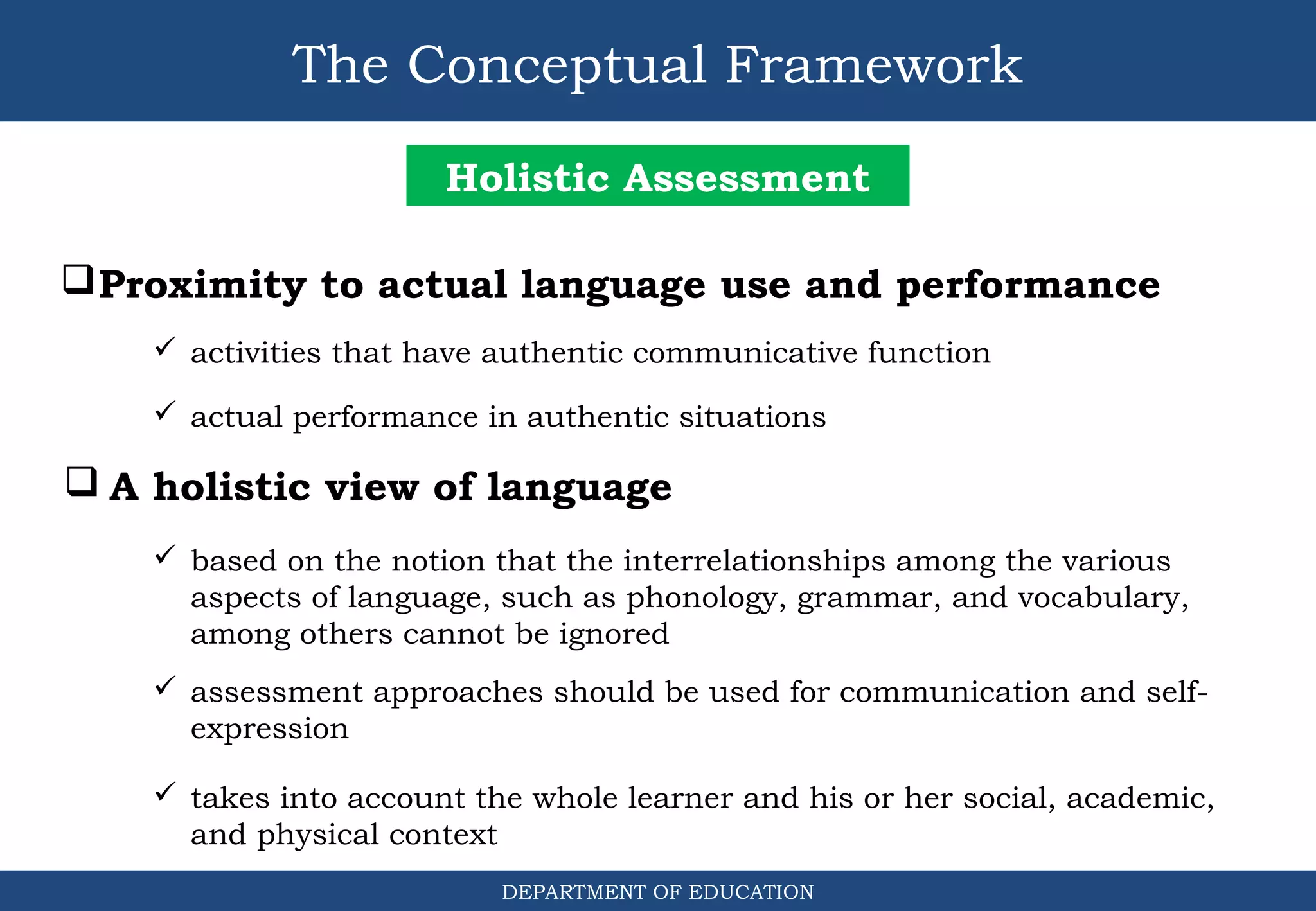 The Conceptual Framework

Holistic Assessment

❑ Proximity to actual language use and performance

✓ activities that have authentic communicative function

✓ actual performance in authentic situations

❑ A holistic view of language

✓ based on the notion that the interrelationships among the various aspects of language, such as phonology, grammar, and vocabulary, among others cannot be ignored

✓ assessment approaches should be used for communication and self-expression

✓ takes into account the whole learner and his or her social, academic, and physical context

DEPARTMENT OF EDUCATION